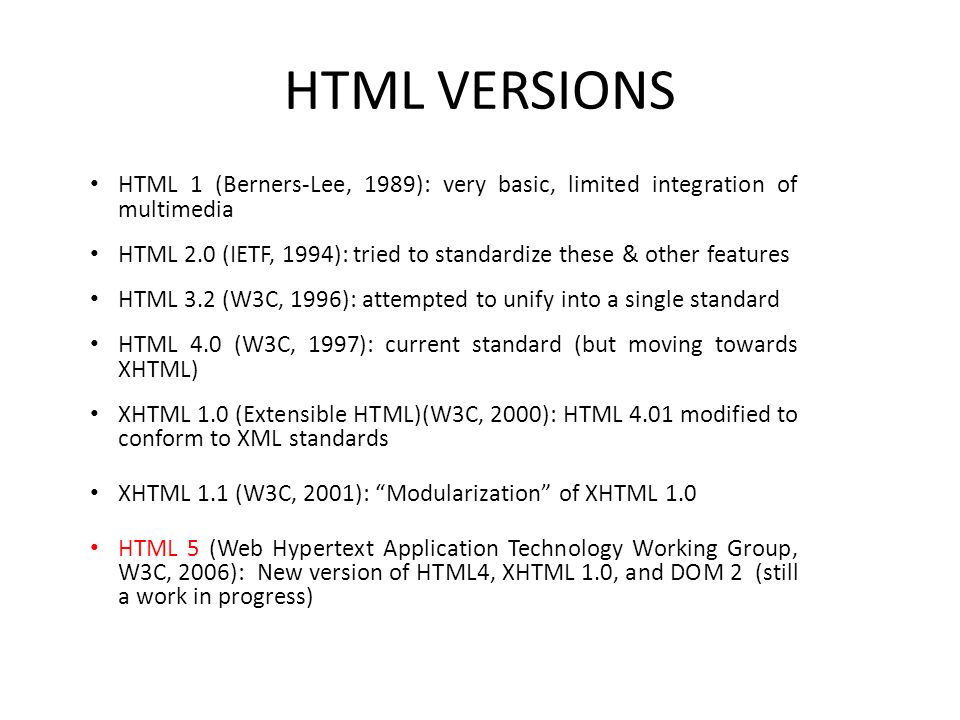 HTML VERSIONS

• HTML 1 (Berners-Lee, 1989): very basic, limited integration of multimedia

• HTML 2.0 (IETF, 1994): tried to standardize these & other features

• HTML 3.2 (W3C, 1996): attempted to unify into a single standard

• HTML 4.0 (W3C, 1997): current standard (but moving towards XHTML)

• XHTML 1.0 (Extensible HTML)(W3C, 2000): HTML 4.01 modified to conform to XML standards

• XHTML 1.1 (W3C, 2001): “Modularization” of XHTML 1.0

• HTML 5 (Web Hypertext Application Technology Working Group, W3C, 2006): New version of HTML4, XHTML 1.0, and DOM 2 (still a work in progress)